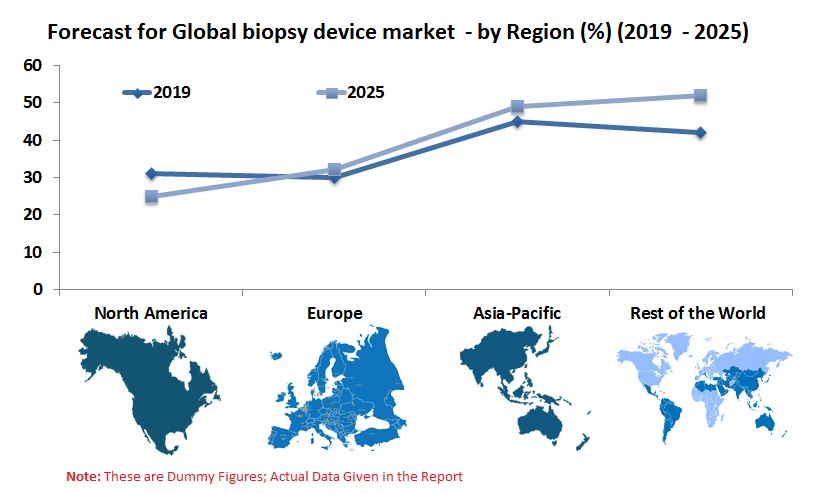 Forecast for Global biopsy device market - by Region (%) (2019 - 2025)

60
50
40
30
20
10
0

2019
2025

North America
Europe
Asia-Pacific
Rest of the World

Note: These are Dummy Figures; Actual Data Given in the Report